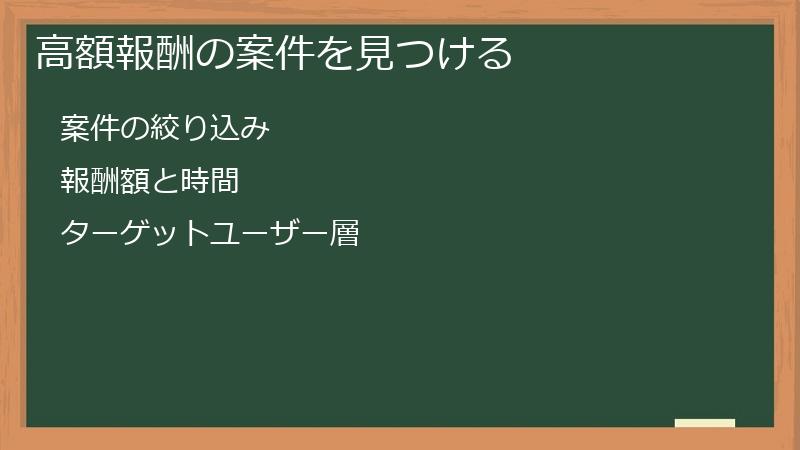 高額報酬の案件を見つける

案件の絞り込み

報酬額と時間

ターゲットユーザー層